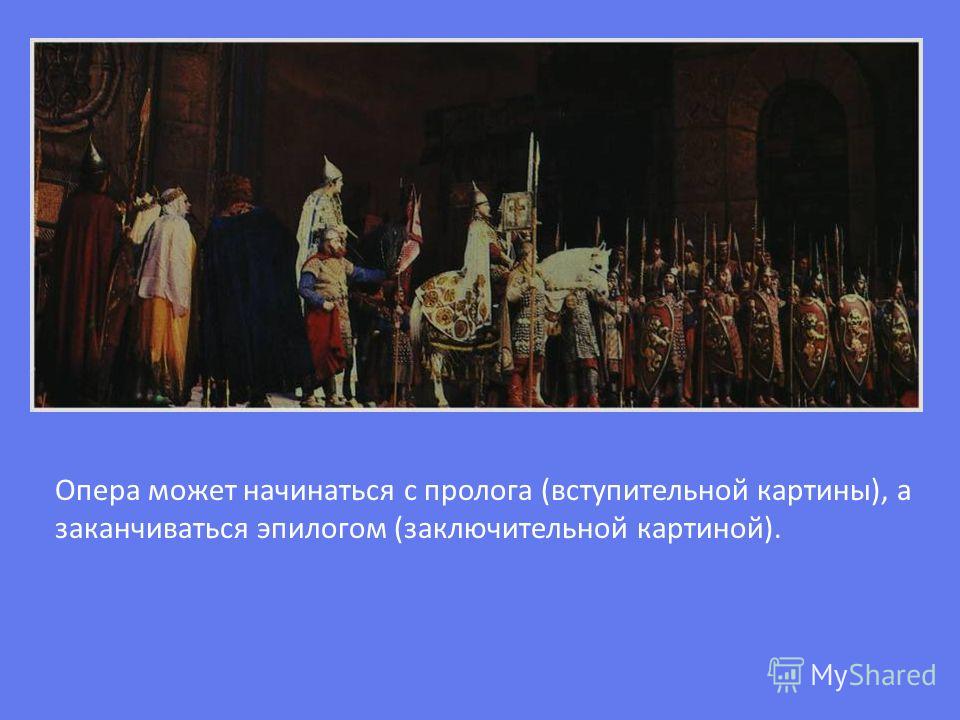 Опера может начинаться с пролога (вступительной картины), а заканчиваться эпилогом (заключительной картиной).

MyShared